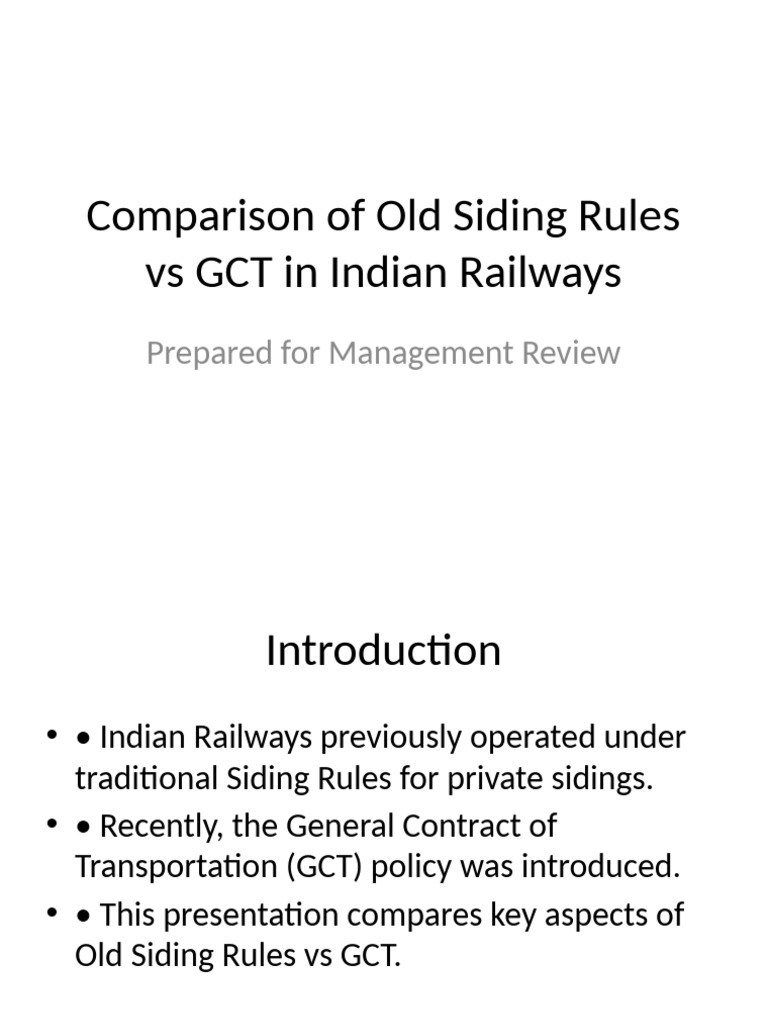 Comparison of Old Siding Rules vs GCT in Indian Railways

Prepared for Management Review

Introduction

• • Indian Railways previously operated under traditional Siding Rules for private sidings.
• • Recently, the General Contract of Transportation (GCT) policy was introduced.
• • This presentation compares key aspects of Old Siding Rules vs GCT.